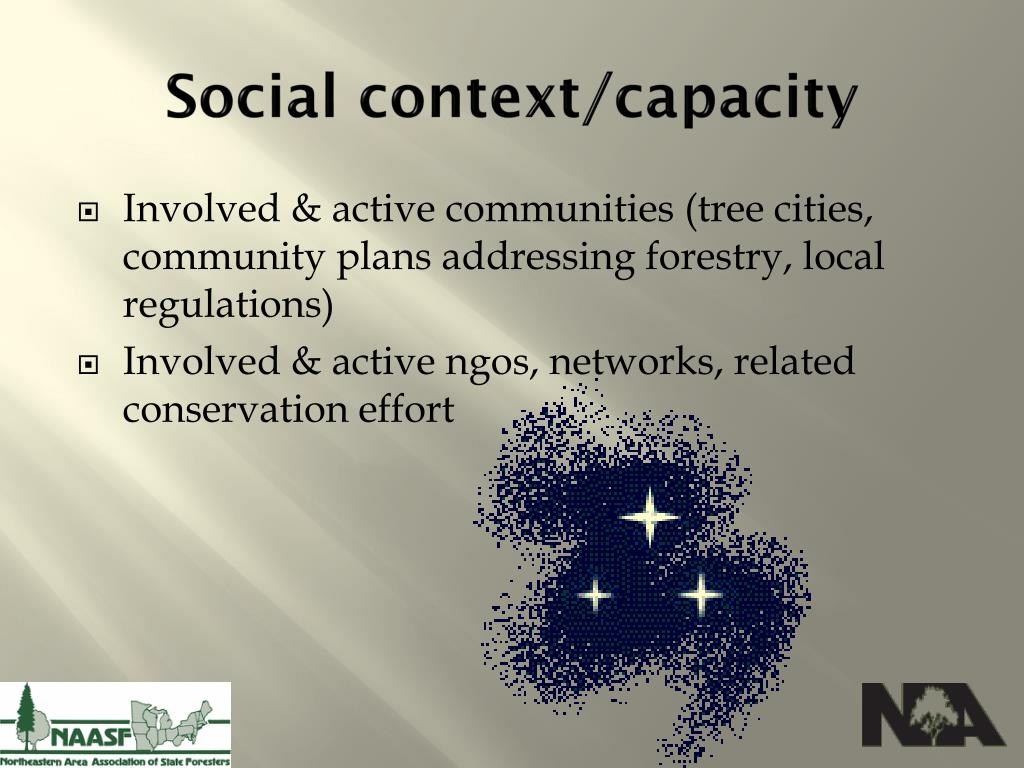 Social context/capacity

Involved & active communities (tree cities, community plans addressing forestry, local regulations)

Involved & active ngos, networks, related conservation effort

NAASF
Northeastern Area Association of State Foresters

NA